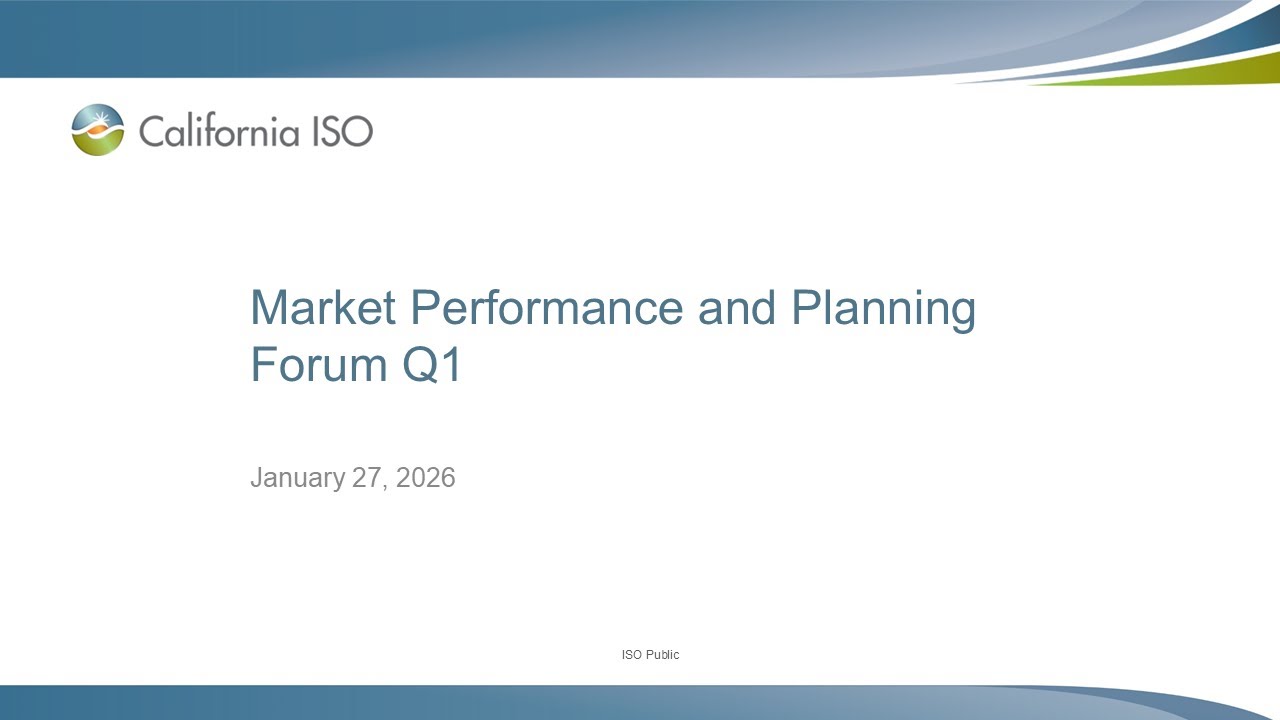 California ISO

Market Performance and Planning Forum Q1

January 27, 2026

ISO Public